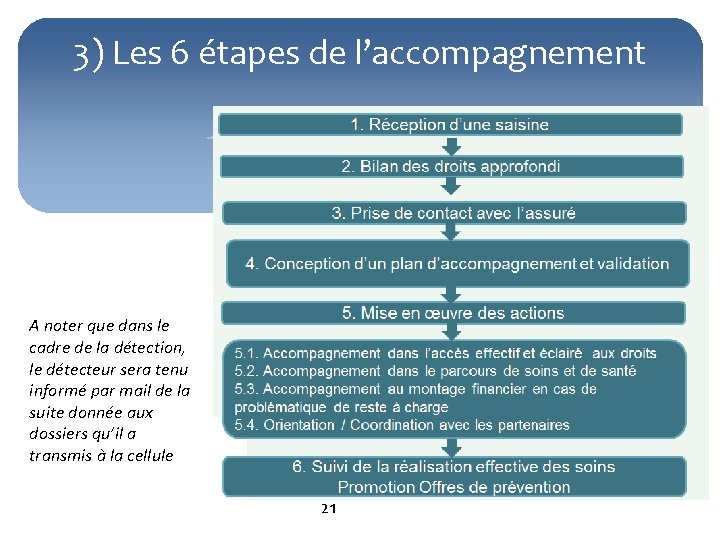 3) Les 6 étapes de l'accompagnement

1. Réception d'une saisine

2. Bilan des droits approfondi

3. Prise de contact avec l'assuré

4. Conception d'un plan d'accompagnement et validation

5. Mise en œuvre des actions

5.1. Accompagnement dans l'accès effectif et éclairé aux droits
5.2. Accompagnement dans le parcours de soins et de santé
5.3. Accompagnement au montage financier en cas de problématique de reste à charge
5.4. Orientation / Coordination avec les partenaires

6. Suivi de la réalisation effective des soins
Promotion Offres de prévention

A noter que dans le cadre de la détection, le détecteur sera tenu informé par mail de la suite donnée aux dossiers qu'il a transmis à la cellule

21